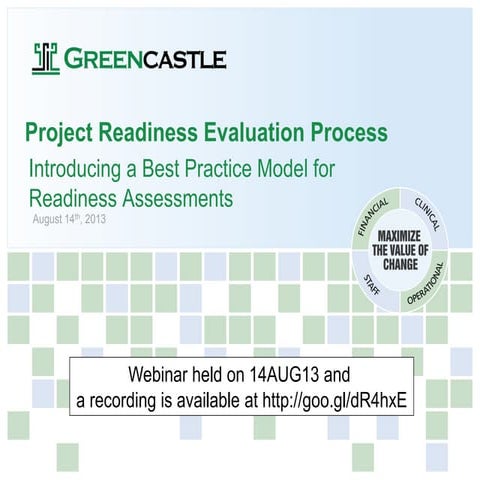 GREENCASTLE

Project Readiness Evaluation Process

Introducing a Best Practice Model for Readiness Assessments

August 14th, 2013

FINANCIAL
CLINICAL
MAXIMIZE THE VALUE OF CHANGE
STAFF
OPERATIONAL

Webinar held on 14AUG13 and a recording is available at http://goo.gl/dR4hxE